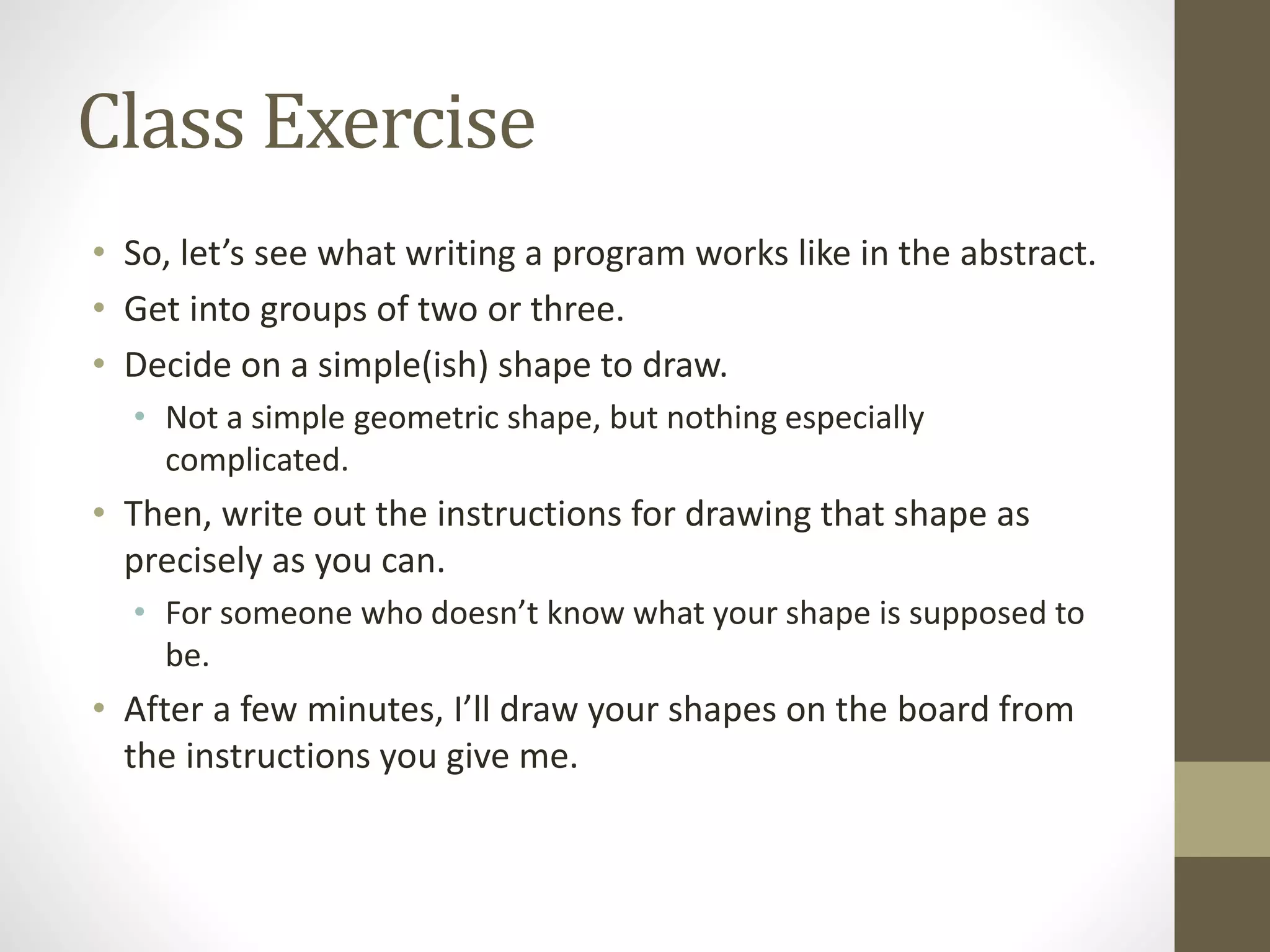 Class Exercise

• So, let’s see what writing a program works like in the abstract.
• Get into groups of two or three.
• Decide on a simple(ish) shape to draw.
  • Not a simple geometric shape, but nothing especially complicated.
• Then, write out the instructions for drawing that shape as precisely as you can.
  • For someone who doesn’t know what your shape is supposed to be.
• After a few minutes, I’ll draw your shapes on the board from the instructions you give me.